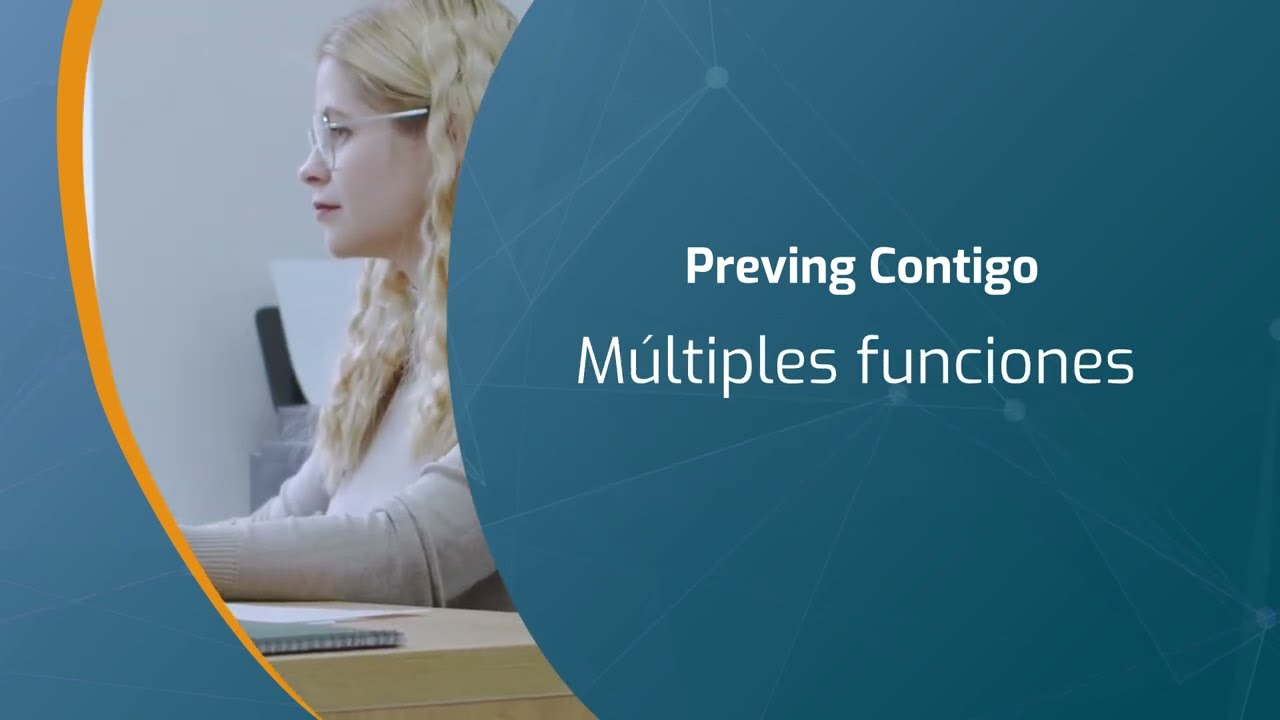 Preving Contigo

Múltiples funciones